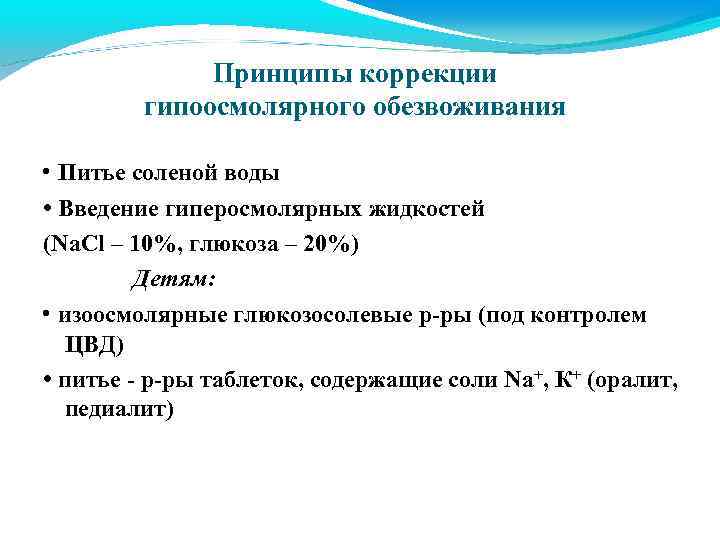 Принципы коррекции гипоосмолярного обезвоживания

• Питье соленой воды

• Введение гиперосмолярных жидкостей

(NaCl – 10%, глюкоза – 20%)

Детям:

• изоосмолярные глюкозосолевые р-ры (под контролем ЦВД)

• питье - р-ры таблеток, содержащие соли $Na^+$, $К^+$ (оралит, педиалит)